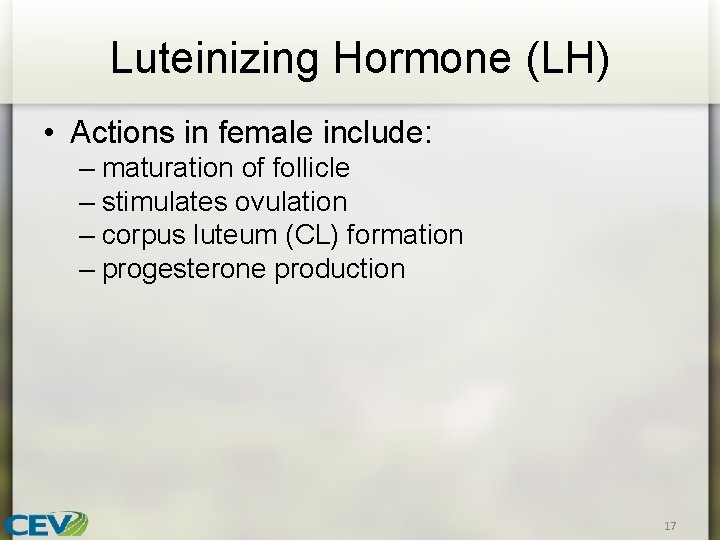 Luteinizing Hormone (LH)

• Actions in female include:
– maturation of follicle
– stimulates ovulation
– corpus luteum (CL) formation
– progesterone production

CEV

17